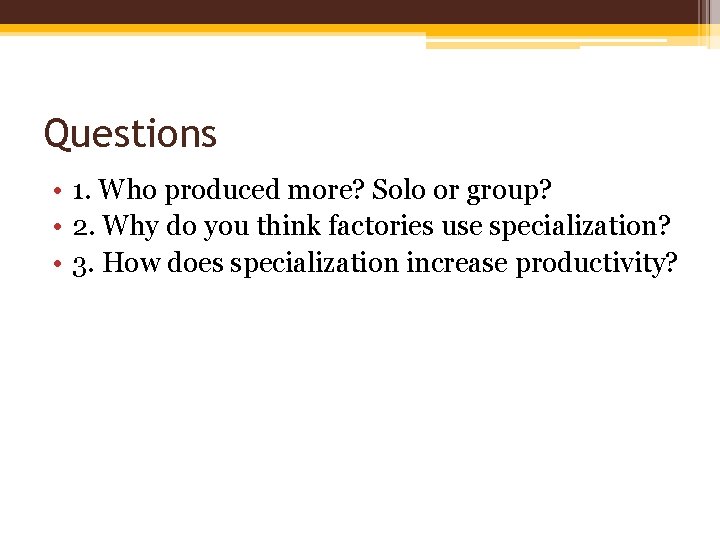 Questions

• 1. Who produced more? Solo or group?
• 2. Why do you think factories use specialization?
• 3. How does specialization increase productivity?